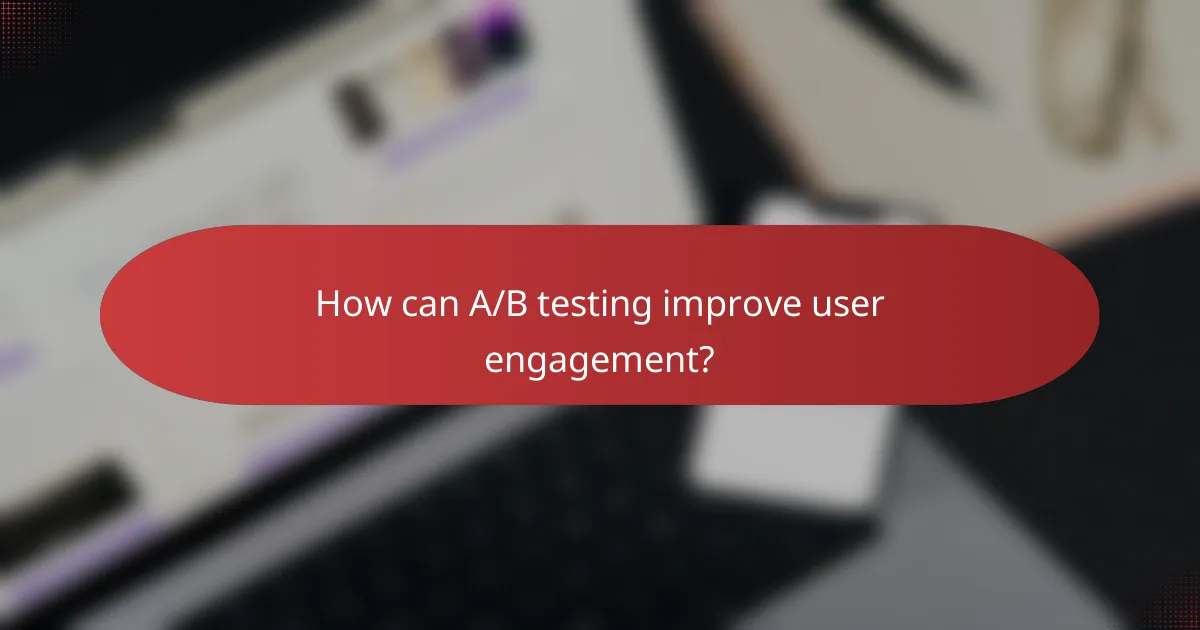 How can A/B testing improve user engagement?